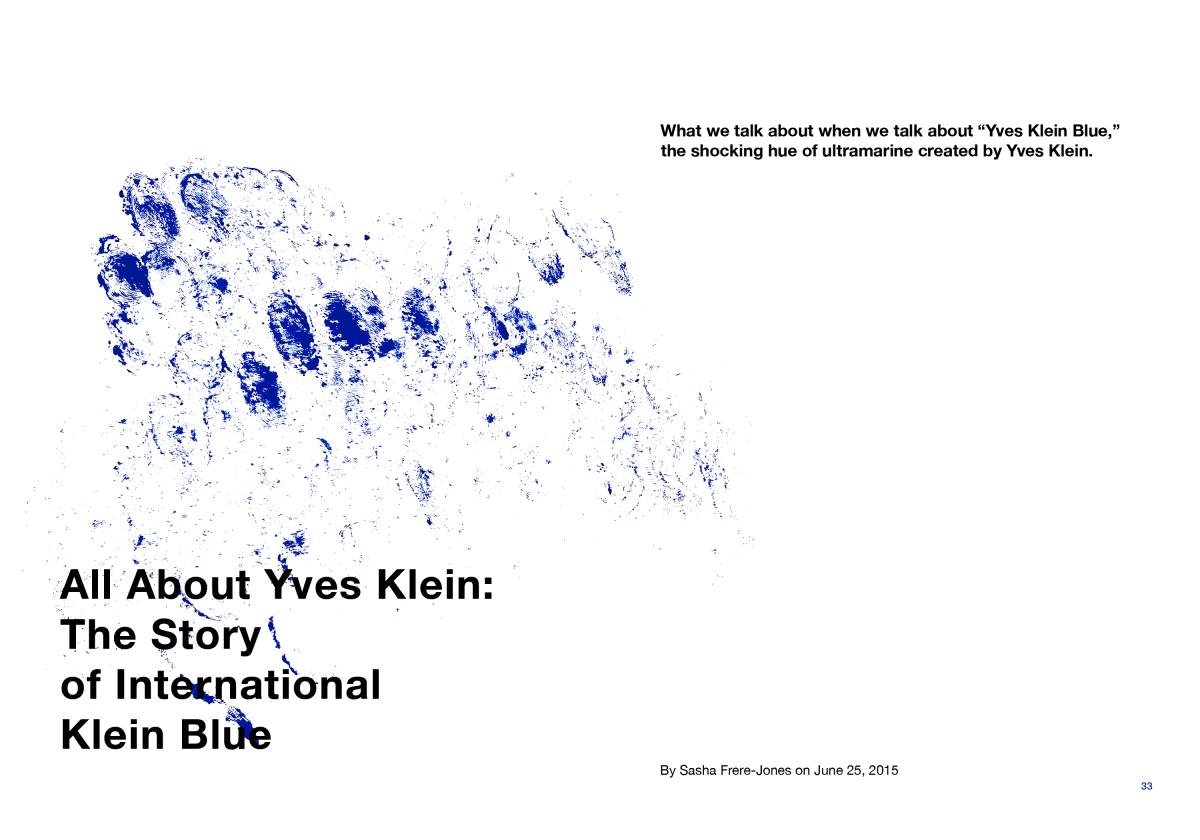 What we talk about when we talk about “Yves Klein Blue,” the shocking hue of ultramarine created by Yves Klein.

All About Yves Klein: The Story of International Klein Blue

By Sasha Frere-Jones on June 25, 2015

33